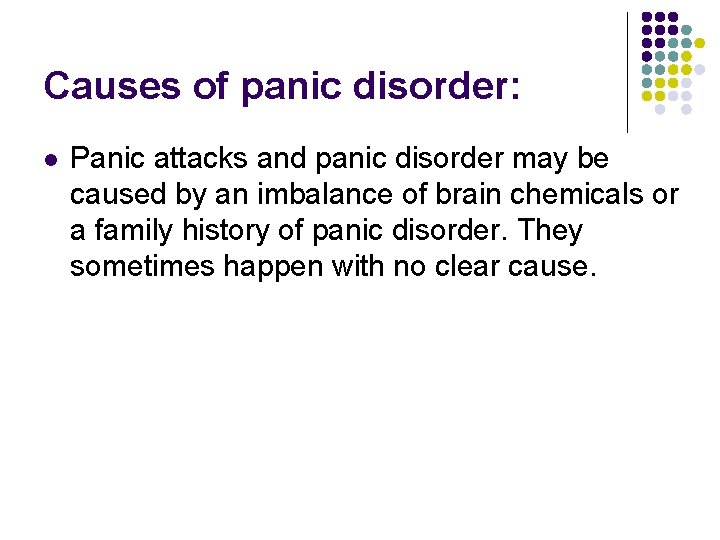 Causes of panic disorder:

- Panic attacks and panic disorder may be caused by an imbalance of brain chemicals or a family history of panic disorder. They sometimes happen with no clear cause.